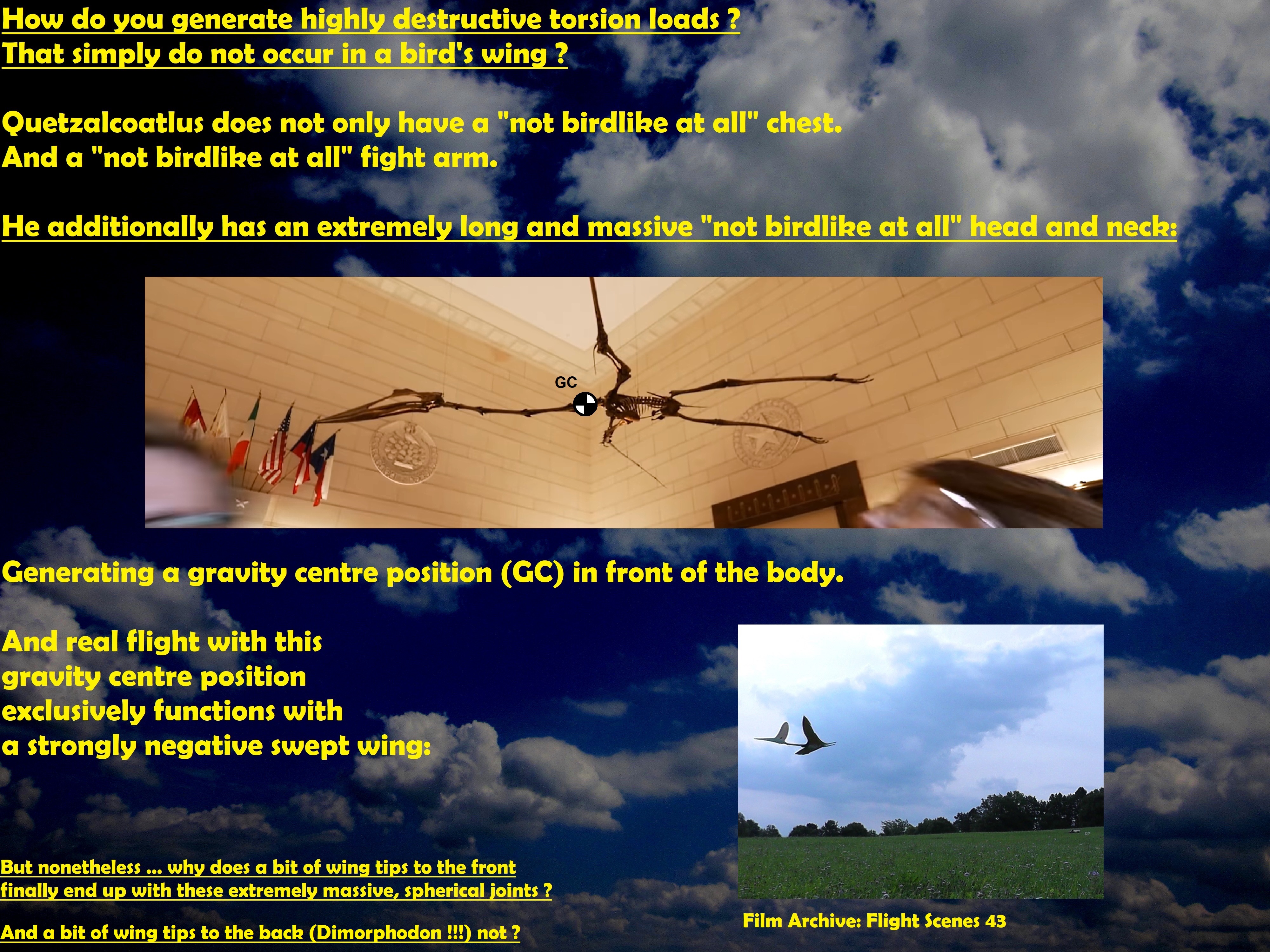 How do you generate highly destructive torsion loads ?
That simply do not occur in a bird's wing ?

Quetzalcoatlus does not only have a "not birdlike at all" chest.
And a "not birdlike at all" fight arm.

He additionally has an extremely long and massive "not birdlike at all" head and neck:

GC

Generating a gravity centre position (GC) in front of the body.

And real flight with this gravity centre position exclusively functions with a strongly negative swept wing:

But nonetheless ... why does a bit of wing tips to the front finally end up with these extremely massive, spherical joints ?

And a bit of wing tips to the back (Dimorphodon !!!) not ?

Film Archive: Flight Scenes 43